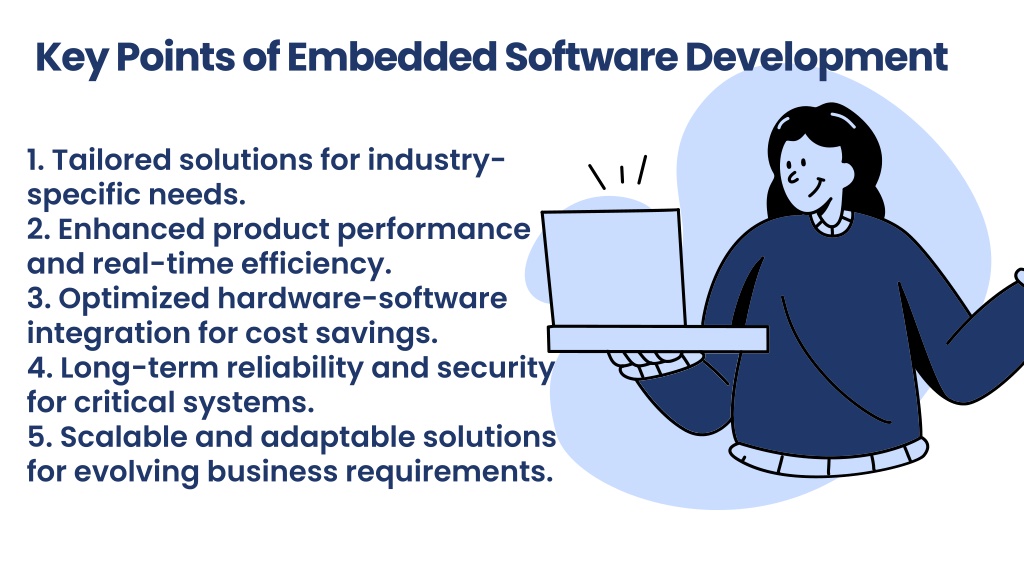 Key Points of Embedded Software Development

1. Tailored solutions for industry-specific needs.
2. Enhanced product performance and real-time efficiency.
3. Optimized hardware-software integration for cost savings.
4. Long-term reliability and security for critical systems.
5. Scalable and adaptable solutions for evolving business requirements.